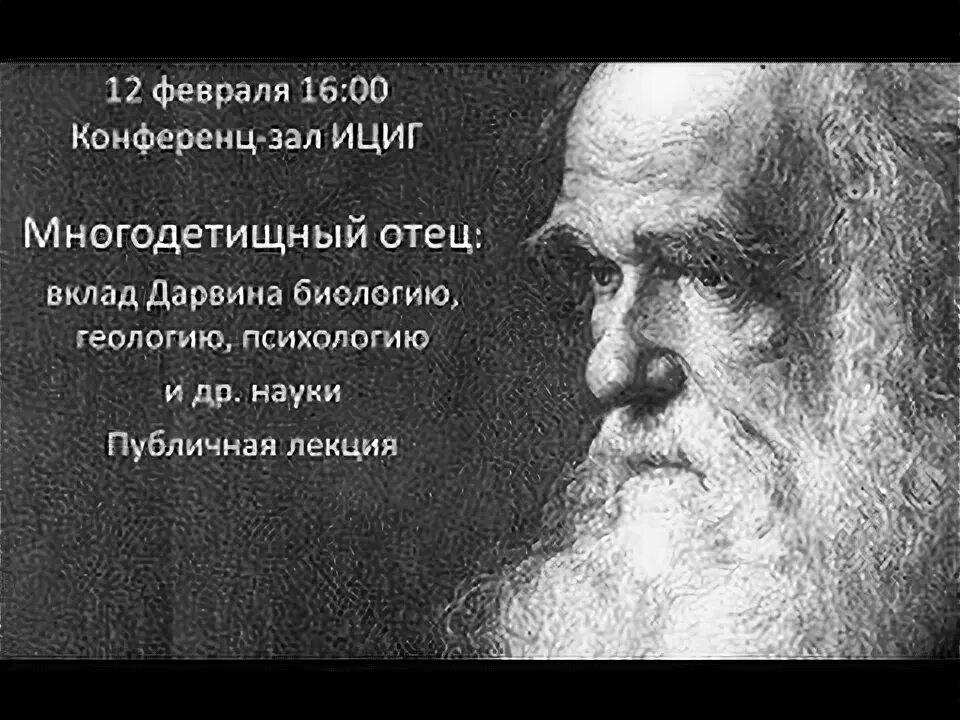 12 февраля 16:00
Конференц-зал ИЦИГ

Многодетищный отец:
вклад Дарвина биологию, геологию, психологию и др. науки
Публичная лекция